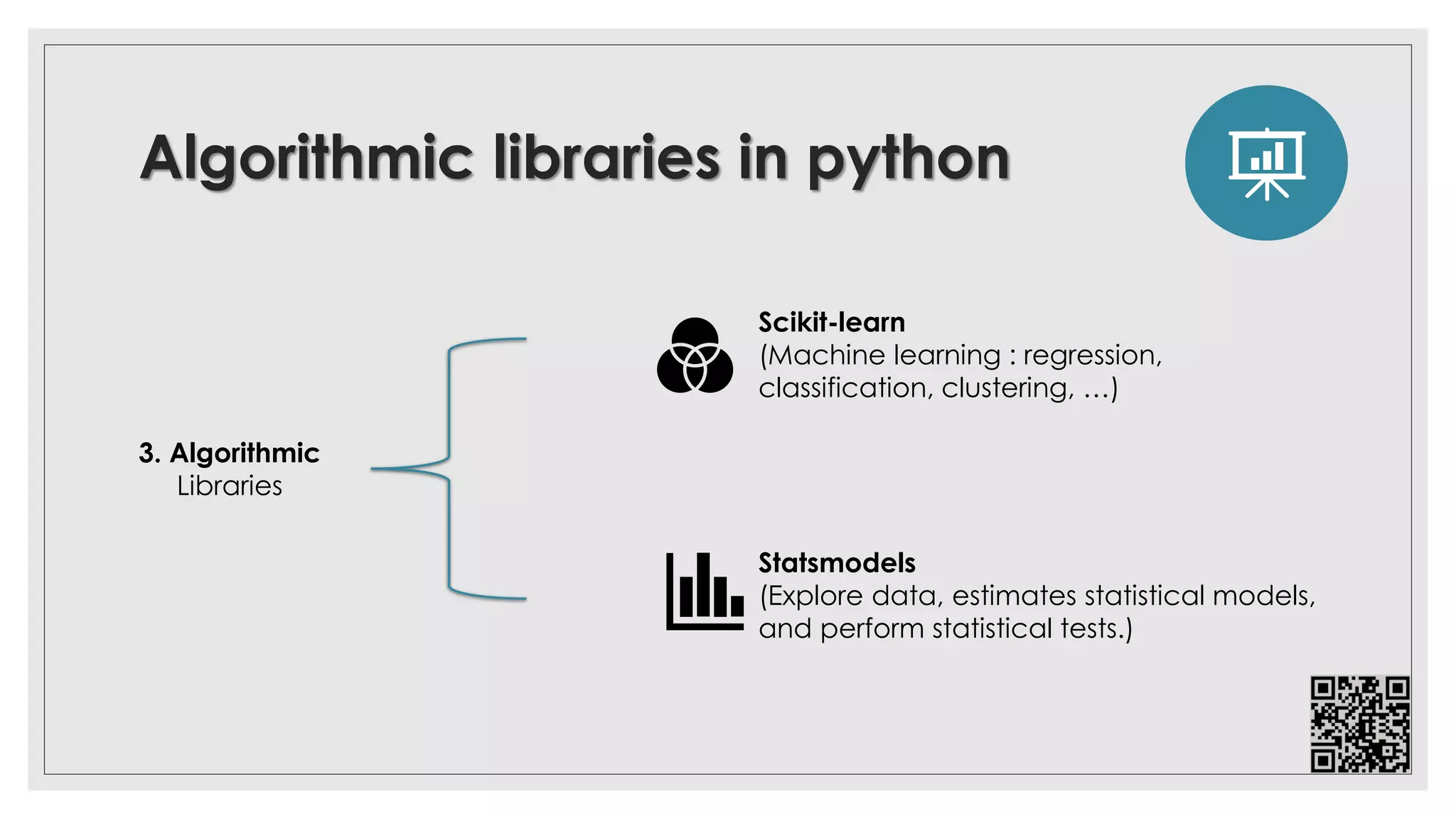 Algorithmic libraries in python

3. Algorithmic
Libraries

Scikit-learn
(Machine learning : regression, classification, clustering, …)

Statsmodels
(Explore data, estimates statistical models, and perform statistical tests.)